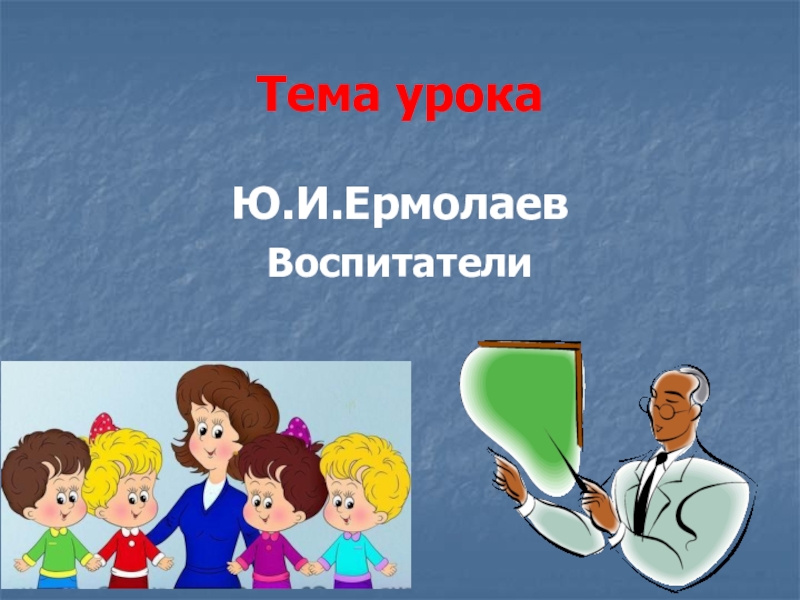 Тема урока

Ю.И.Ермолаев

Воспитатели